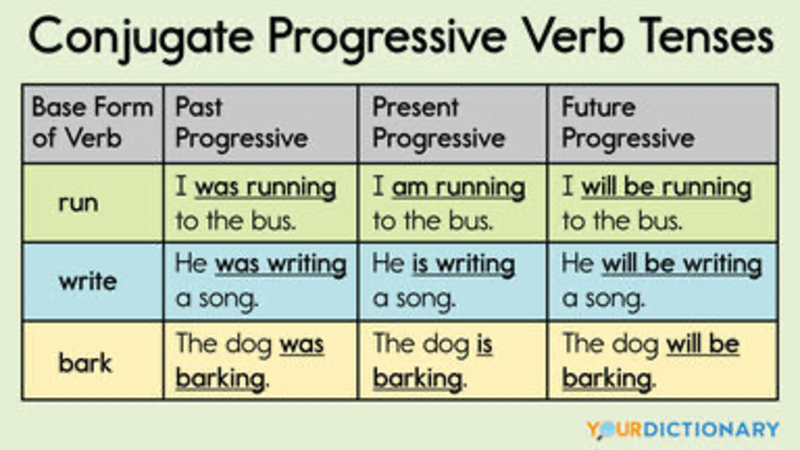 Conjugate Progressive Verb Tenses

| Base Form of Verb | Past Progressive | Present Progressive | Future Progressive |
|---|---|---|---|
| run | I was running to the bus. | I am running to the bus. | I will be running to the bus. |
| write | He was writing a song. | He is writing a song. | He will be writing a song. |
| bark | The dog was barking. | The dog is barking. | The dog will be barking. |

YOURDICTIONARY